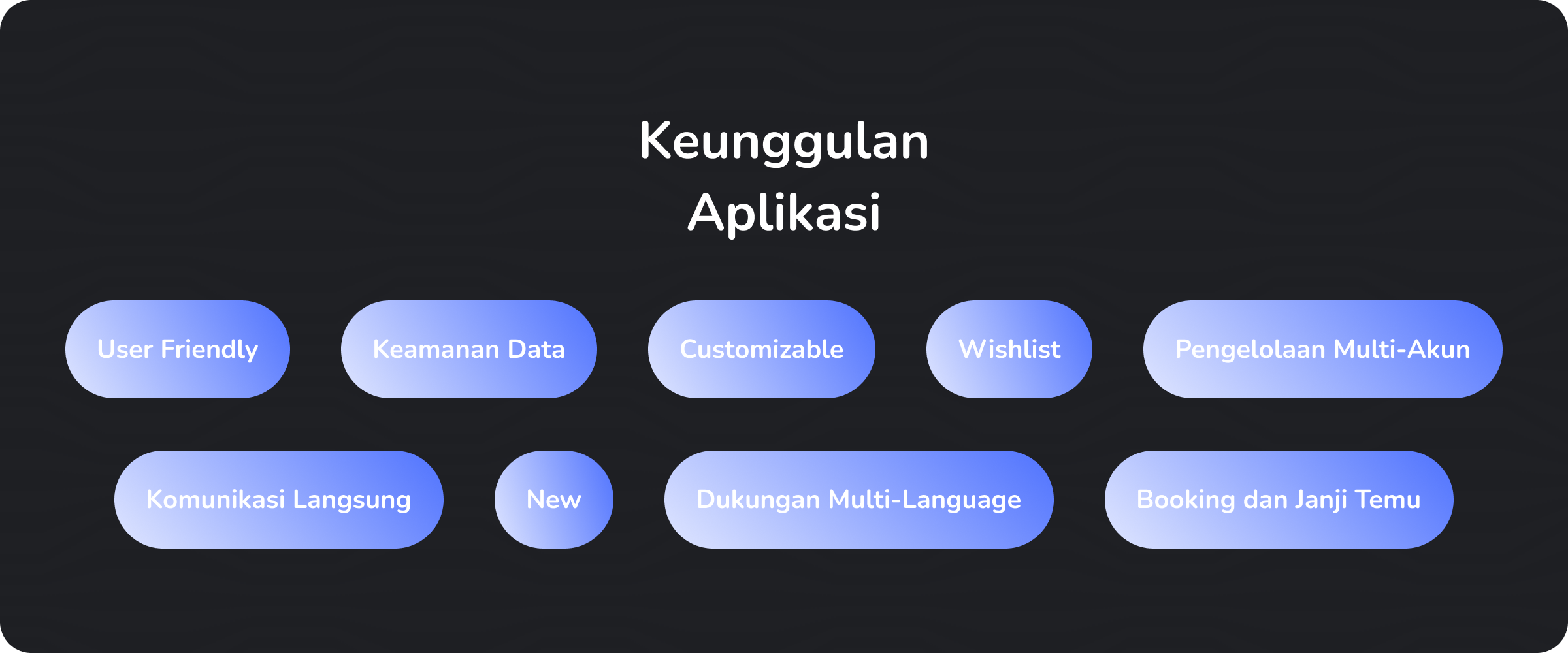 Keunggulan
Aplikasi

User Friendly

Keamanan Data

Customizable

Wishlist

Pengelolaan Multi-Akun

Komunikasi Langsung

New

Dukungan Multi-Language

Booking dan Janji Temu